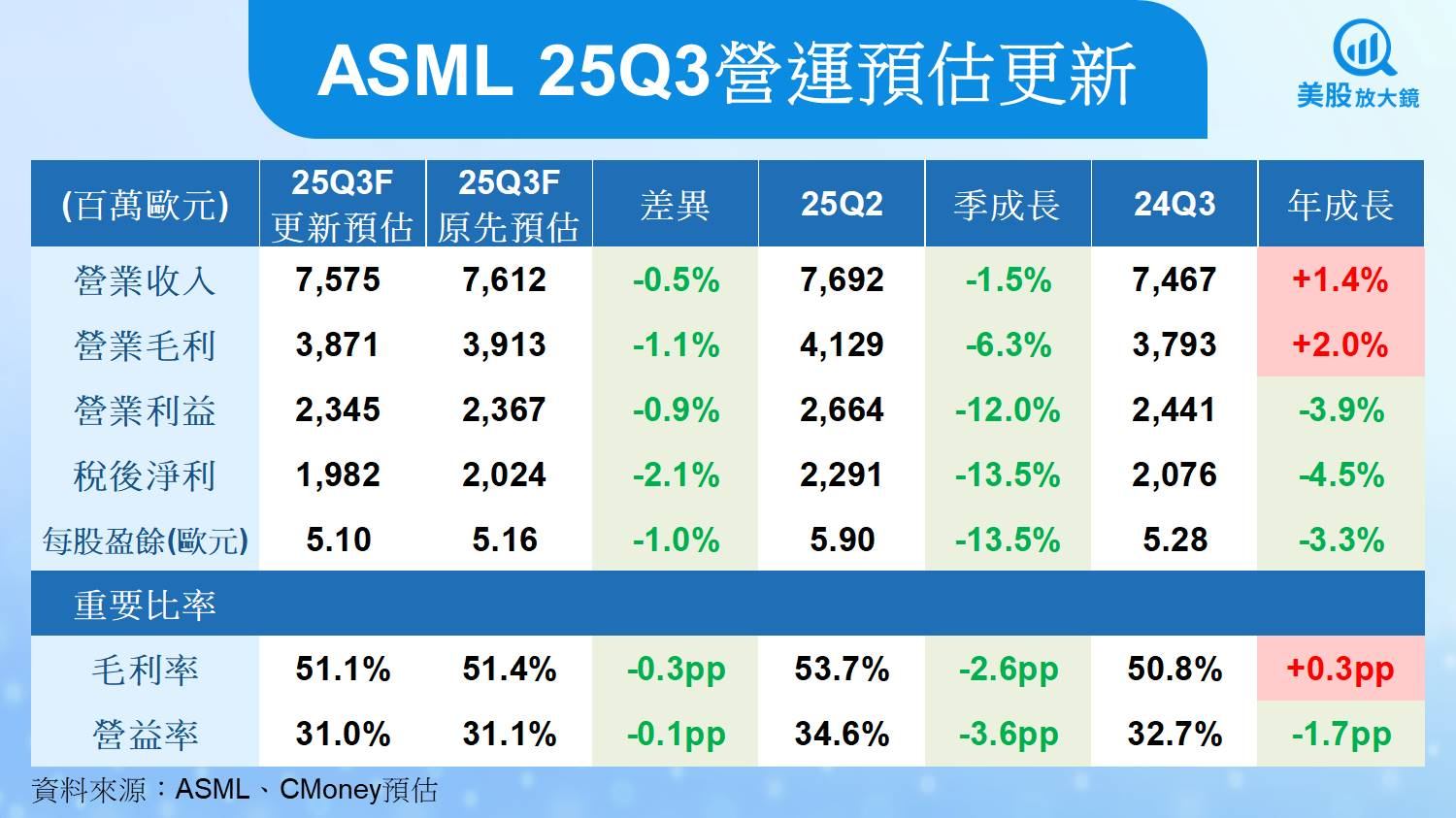 ASML 25Q3營運預估更新

美股放大鏡

| (百萬歐元) | 25Q3F 更新預估 | 25Q3F 原先預估 | 差異 | 25Q2 | 季成長 | 24Q3 | 年成長 |
|---|---|---|---|---|---|---|---|
| 營業收入 | 7,575 | 7,612 | -0.5% | 7,692 | -1.5% | 7,467 | +1.4% |
| 營業毛利 | 3,871 | 3,913 | -1.1% | 4,129 | -6.3% | 3,793 | +2.0% |
| 營業利益 | 2,345 | 2,367 | -0.9% | 2,664 | -12.0% | 2,441 | -3.9% |
| 稅後淨利 | 1,982 | 2,024 | -2.1% | 2,291 | -13.5% | 2,076 | -4.5% |
| 每股盈餘(歐元) | 5.10 | 5.16 | -1.0% | 5.90 | -13.5% | 5.28 | -3.3% |
| 重要比率 | | | | | | | |
| 毛利率 | 51.1% | 51.4% | -0.3pp | 53.7% | -2.6pp | 50.8% | +0.3pp |
| 營益率 | 31.0% | 31.1% | -0.1pp | 34.6% | -3.6pp | 32.7% | -1.7pp |

資料來源：ASML、CMoney預估